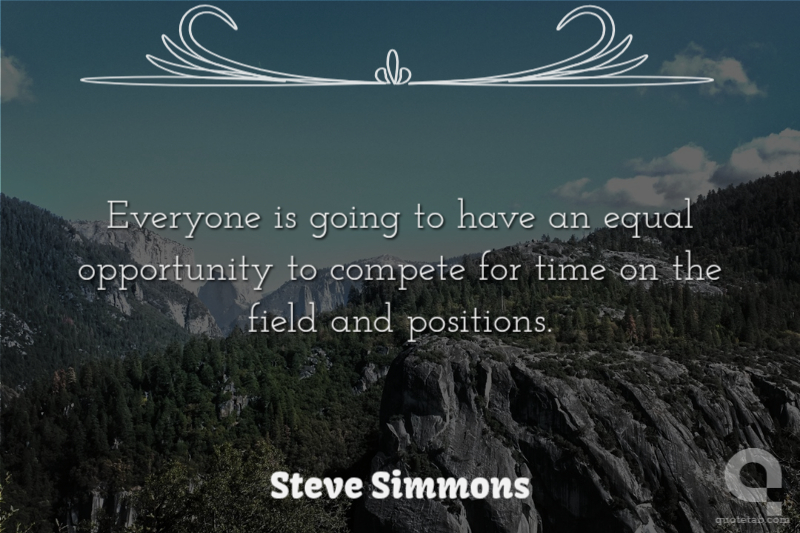 Everyone is going to have an equal opportunity to compete for time on the field and positions.

Steve Simmons

quotetab.com